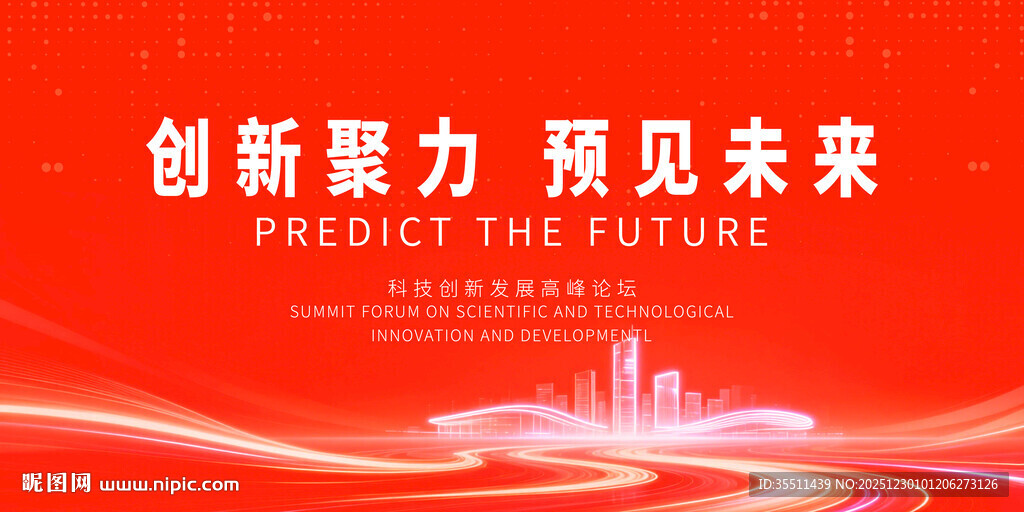 创新聚力 预见未来
PREDICT THE FUTURE

科技创新发展高峰论坛
SUMMIT FORUM ON SCIENTIFIC AND TECHNOLOGICAL INNOVATION AND DEVELOPMENTL

昵图网 www.nipic.com

ID:35511439 NO:20251230101206273126